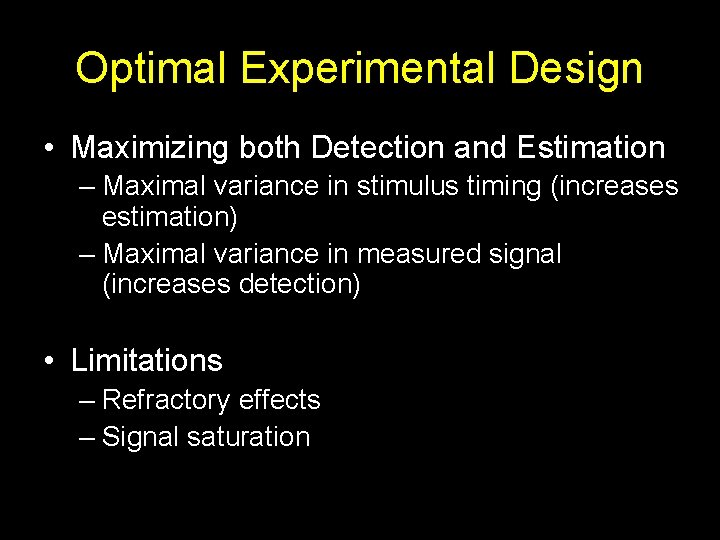 Optimal Experimental Design

• Maximizing both Detection and Estimation
– Maximal variance in stimulus timing (increases estimation)
– Maximal variance in measured signal (increases detection)

• Limitations
– Refractory effects
– Signal saturation